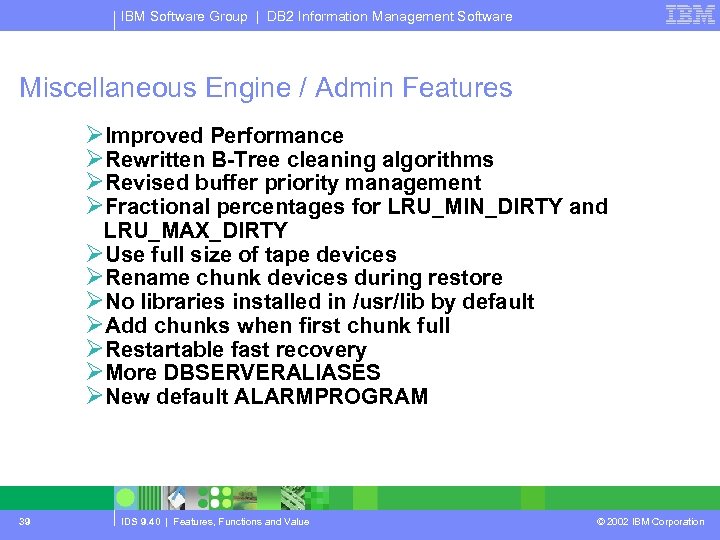 IBM Software Group | DB2 Information Management Software

IBM

Miscellaneous Engine / Admin Features

➢Improved Performance
➢Rewritten B-Tree cleaning algorithms
➢Revised buffer priority management
➢Fractional percentages for LRU_MIN_DIRTY and LRU_MAX_DIRTY
➢Use full size of tape devices
➢Rename chunk devices during restore
➢No libraries installed in /usr/lib by default
➢Add chunks when first chunk full
➢Restartable fast recovery
➢More DBSERVERALIASES
➢New default ALARMPROGRAM

39

IDS 9.40 | Features, Functions and Value

© 2002 IBM Corporation